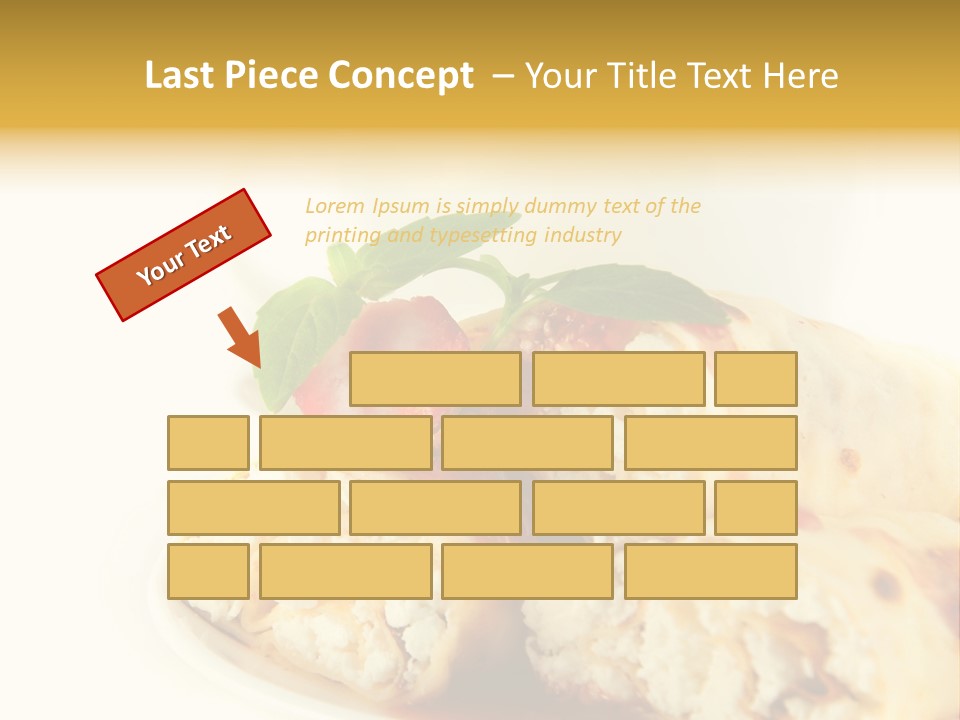 Last Piece Concept – Your Title Text Here

Your Text

Lorem Ipsum is simply dummy text of the printing and typesetting industry